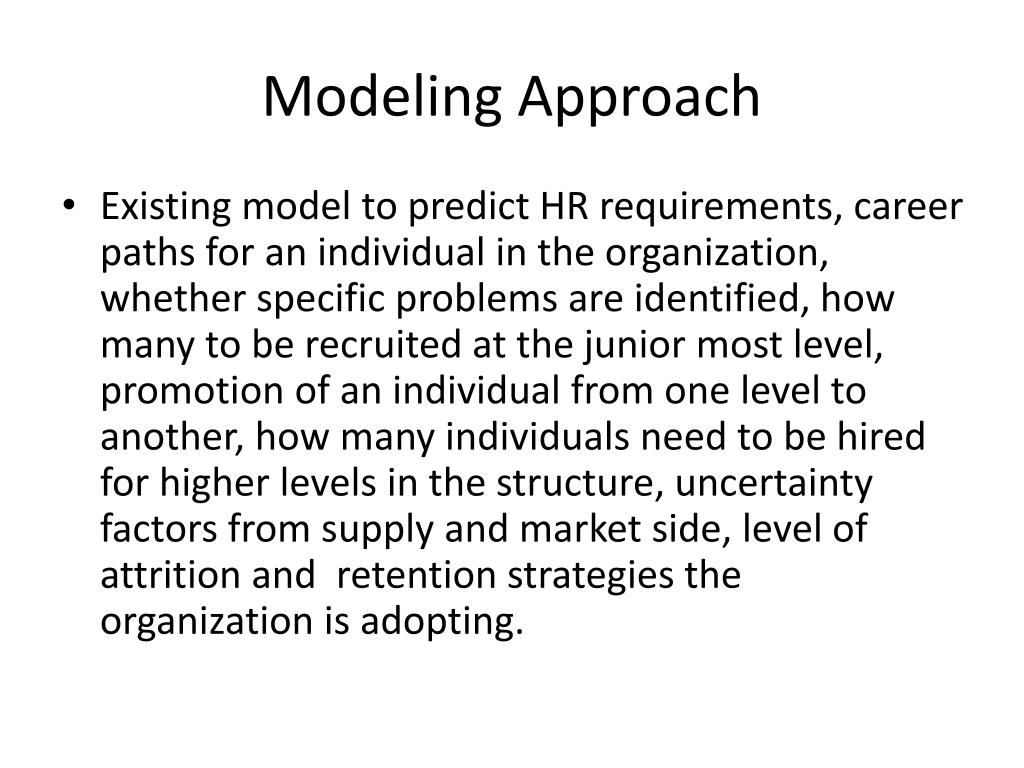 Modeling Approach

• Existing model to predict HR requirements, career paths for an individual in the organization, whether specific problems are identified, how many to be recruited at the junior most level, promotion of an individual from one level to another, how many individuals need to be hired for higher levels in the structure, uncertainty factors from supply and market side, level of attrition and retention strategies the organization is adopting.